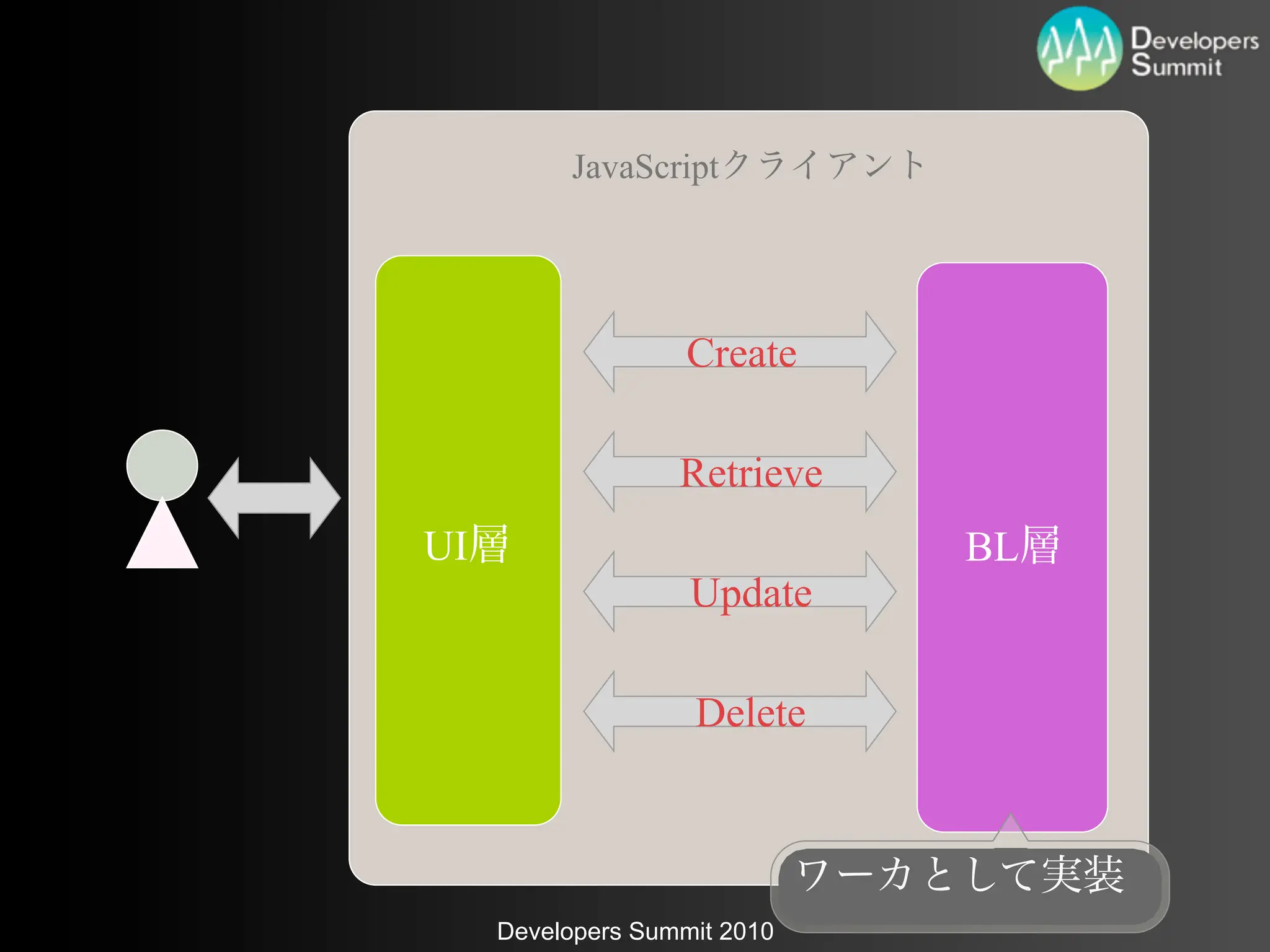 Developers Summit

JavaScriptクライアント

UI層

Create

Retrieve

Update

Delete

BL層

ワーカとして実装

Developers Summit 2010